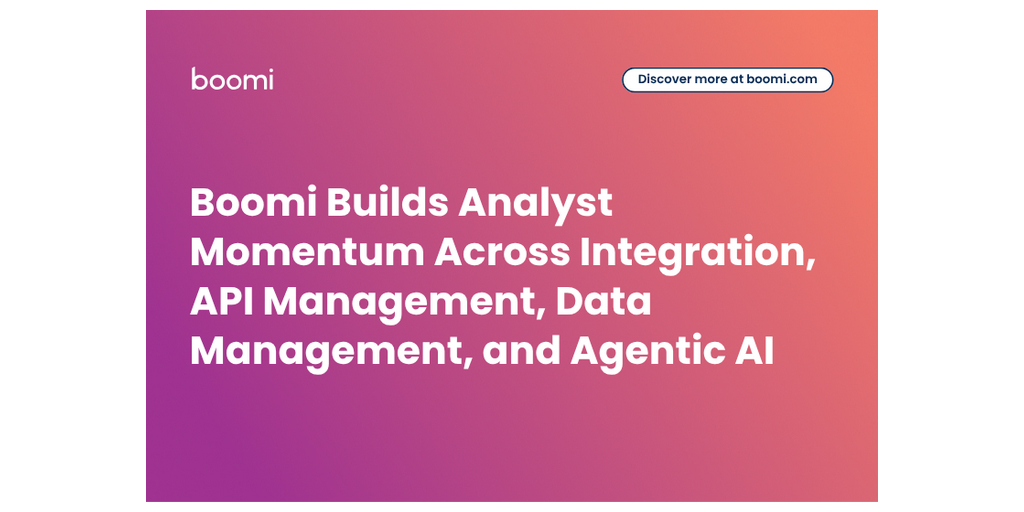 boomi

Discover more at boomi.com

Boomi Builds Analyst Momentum Across Integration, API Management, Data Management, and Agentic AI